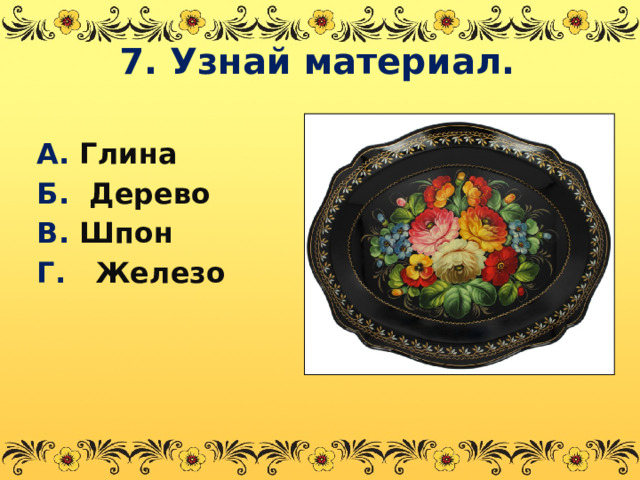 7. Узнай материал.

А. Глина
Б. Дерево
В. Шпон
Г. Железо